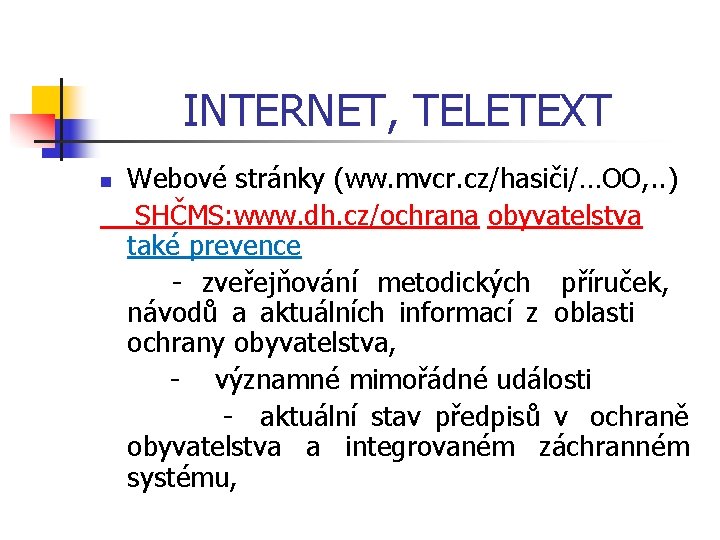 INTERNET, TELETEXT

Webové stránky (ww.mvcr.cz/hasiči/…OO,..)
SHČMS:www.dh.cz/ochrana obyvatelstva také prevence

- zveřejňování metodických příruček, návodů a aktuálních informací z oblasti ochrany obyvatelstva,

- významné mimořádné události

- aktuální stav předpisů v ochraně obyvatelstva a integrovaném záchranném systému,